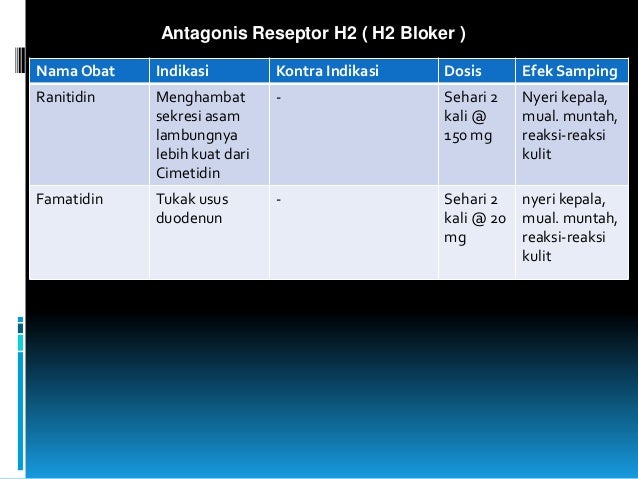 Antagonis Reseptor H2 ( H2 Bloker )

| Nama Obat | Indikasi | Kontra Indikasi | Dosis | Efek Samping |
|---|---|---|---|---|
| Ranitidin | Menghambat sekresi asam lambungnya lebih kuat dari Cimetidin | - | Sehari 2 kali @ 150 mg | Nyeri kepala, mual. muntah, reaksi-reaksi kulit |
| Famatidin | Tukak usus duodenun | - | Sehari 2 kali @ 20 mg | nyeri kepala, mual. muntah, reaksi-reaksi kulit |